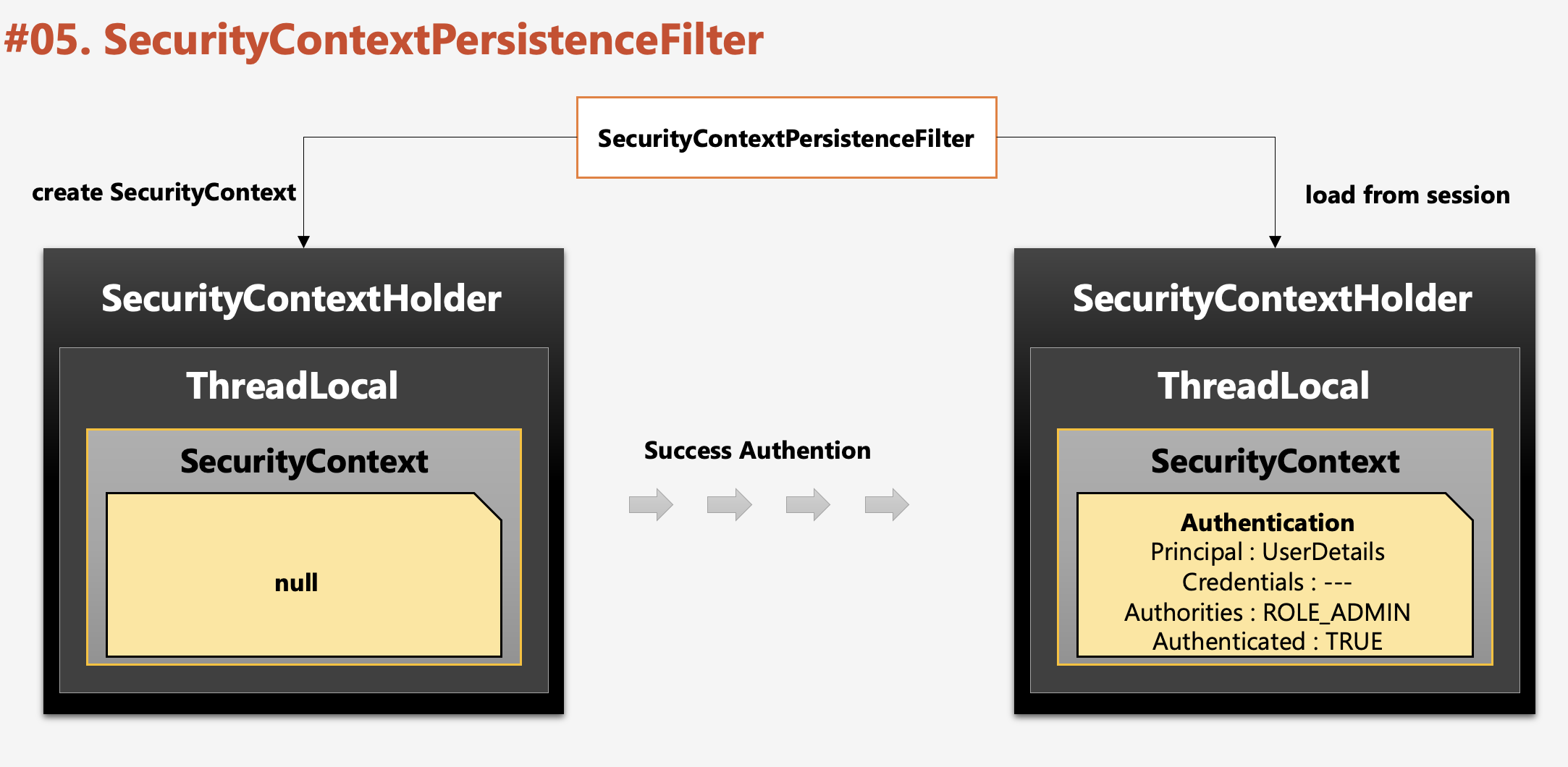 #05. SecurityContextPersistenceFilter

SecurityContextPersistenceFilter

create SecurityContext

load from session

SecurityContextHolder

ThreadLocal

SecurityContext

null

Success Authention

SecurityContextHolder

ThreadLocal

SecurityContext

Authentication
Principal : UserDetails
Credentials : ---
Authorities : ROLE_ADMIN
Authenticated : TRUE